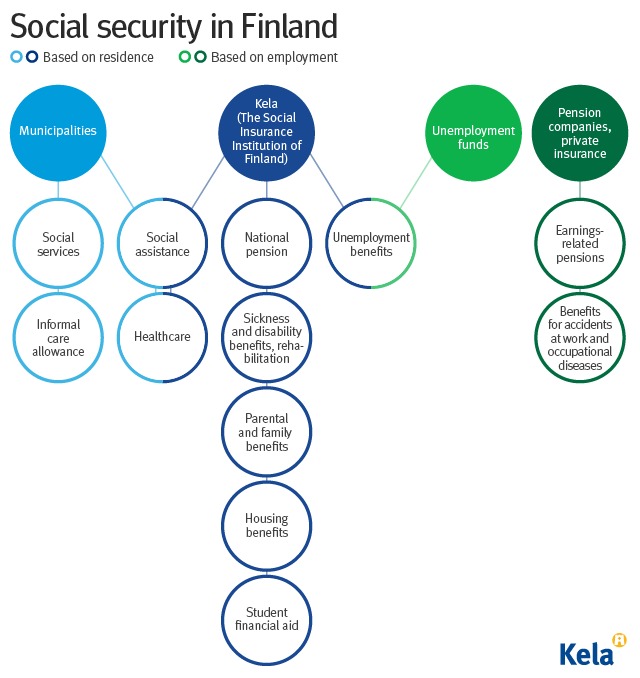 Social security in Finland

Based on residence

Based on employment

Municipalities

Kela (The Social Insurance Institution of Finland)

Unemployment funds

Pension companies, private insurance

Social services

Social assistance

National pension

Unemployment benefits

Earnings-related pensions

Informal care allowance

Healthcare

Sickness and disability benefits, rehabilitation

Benefits for accidents at work and occupational diseases

Parental and family benefits

Housing benefits

Student financial aid

Kela